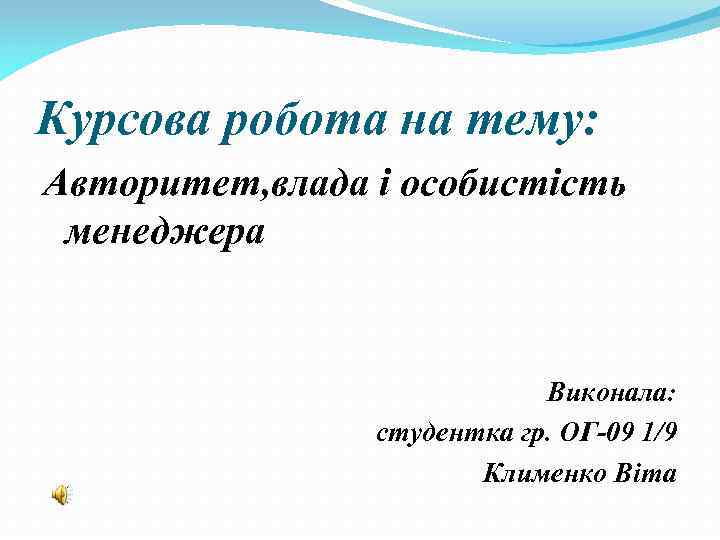 Курсова робота на тему:

Авторитет,влада і особистість менеджера

Виконала:
студентка гр. ОГ-09 1/9
Клименко Віта